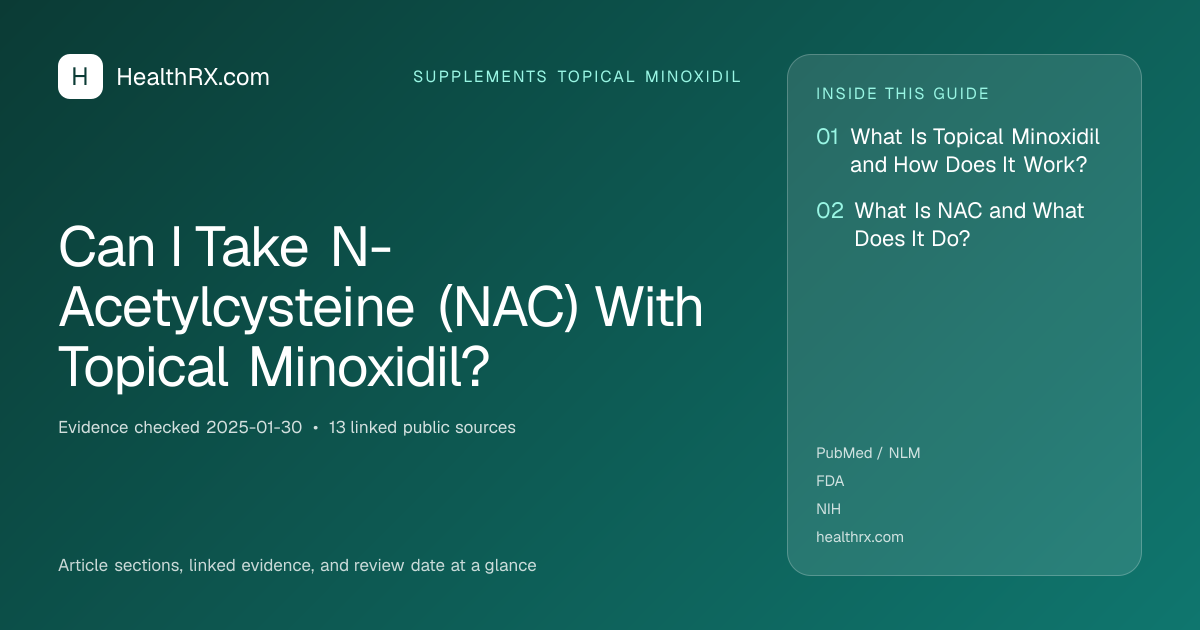 H HealthRX.com

SUPPLEMENTS TOPICAL MINOXIDIL

Can I Take N-Acetylcysteine (NAC) With Topical Minoxidil?

Evidence checked 2025-01-30 • 13 linked public sources

Article sections, linked evidence, and review date at a glance

INSIDE THIS GUIDE

01 What Is Topical Minoxidil and How Does It Work?

02 What Is NAC and What Does It Do?

PubMed / NLM
FDA
NIH
healthrx.com